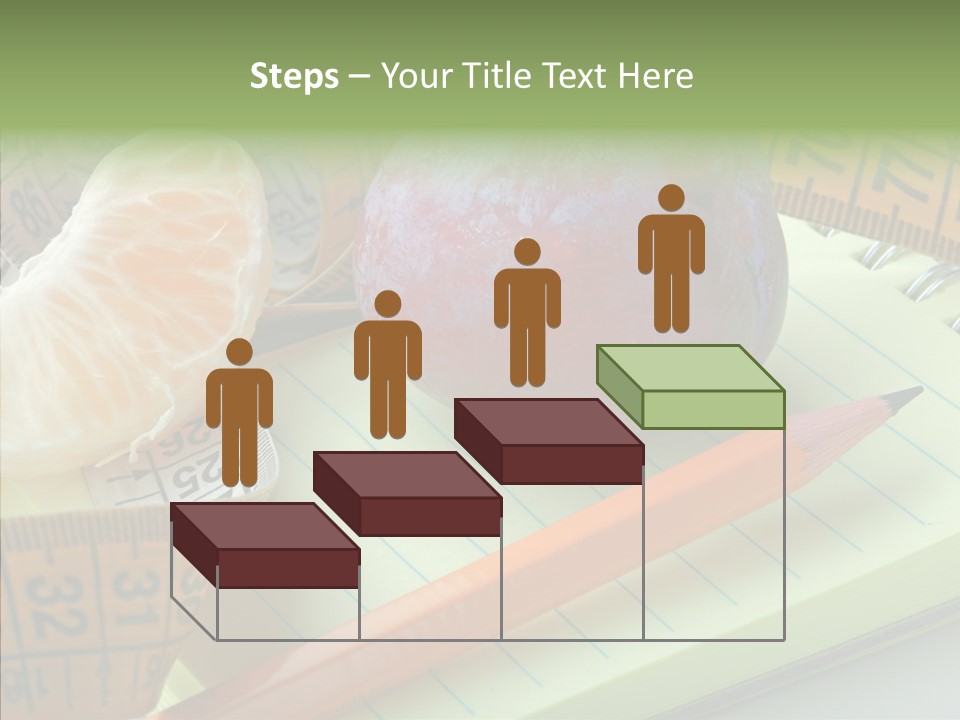 Steps – Your Title Text Here